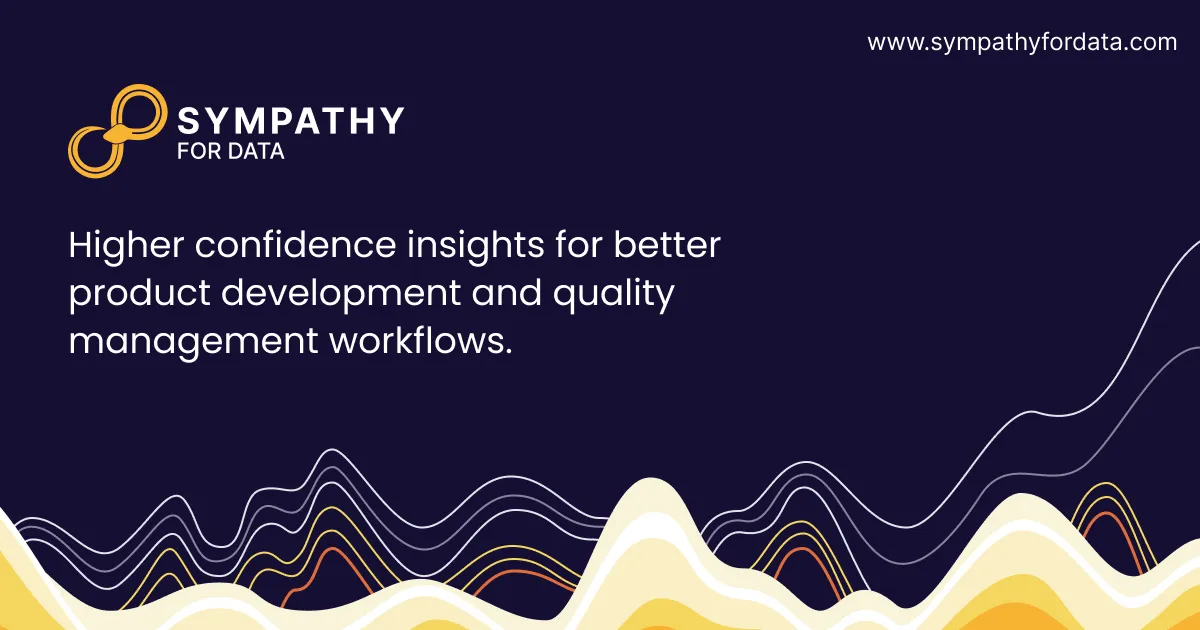 www.sympathyfordata.com

SYMPATHY
FOR DATA

Higher confidence insights for better product development and quality management workflows.